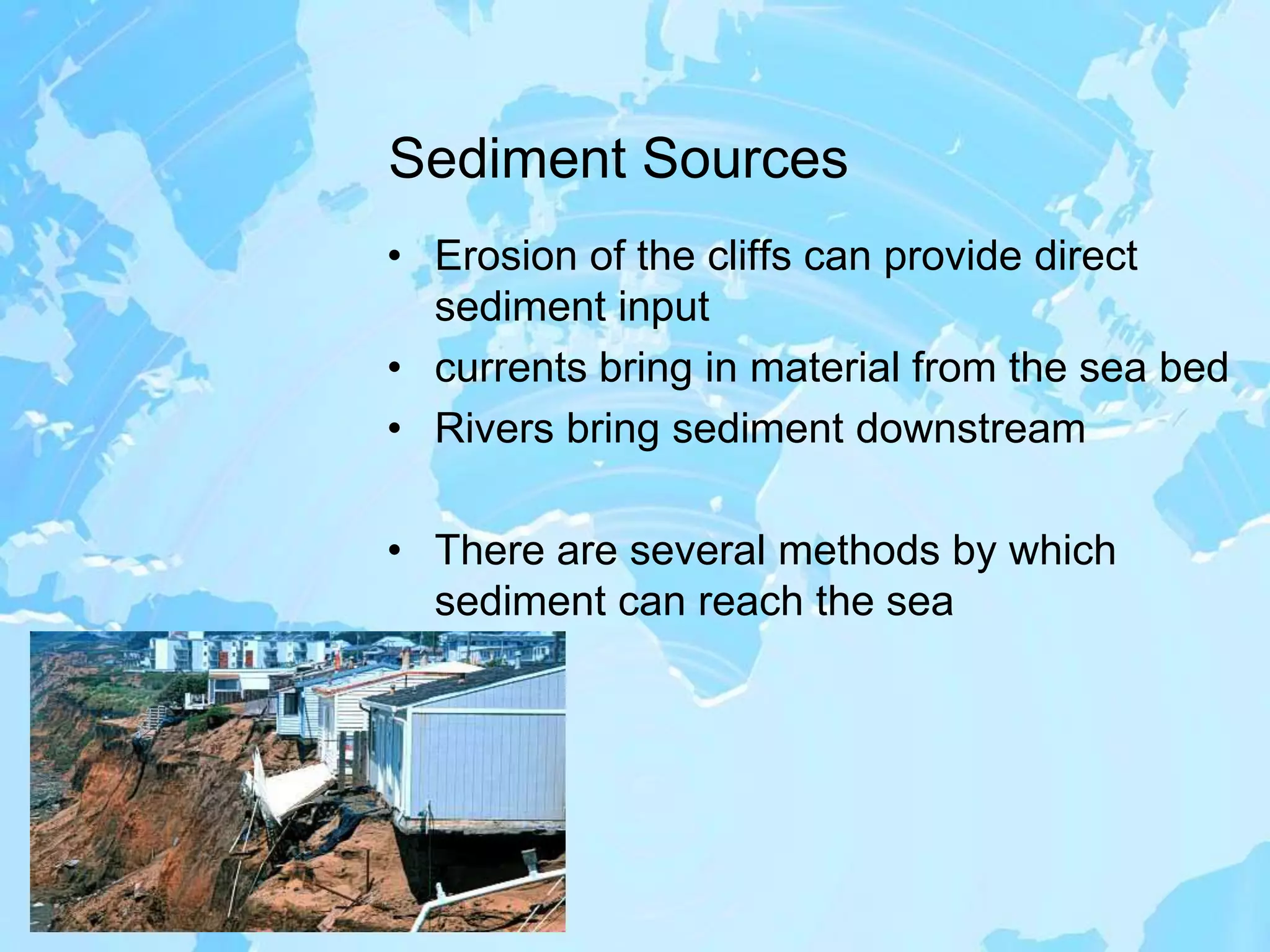 Sediment Sources

• Erosion of the cliffs can provide direct sediment input
• currents bring in material from the sea bed
• Rivers bring sediment downstream

• There are several methods by which sediment can reach the sea